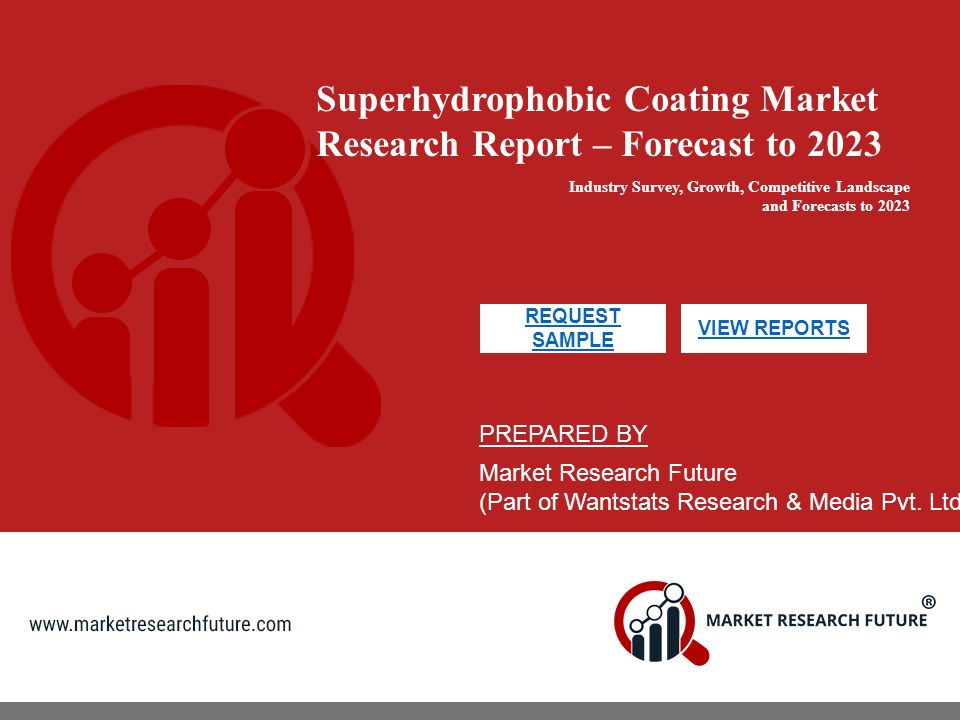 Superhydrophobic Coating Market Research Report – Forecast to 2023

Industry Survey, Growth, Competitive Landscape and Forecasts to 2023

REQUEST SAMPLE

VIEW REPORTS

PREPARED BY

Market Research Future
(Part of Wantstats Research & Media Pvt. Ltd

www.marketresearchfuture.com

MARKET RESEARCH FUTURE ®